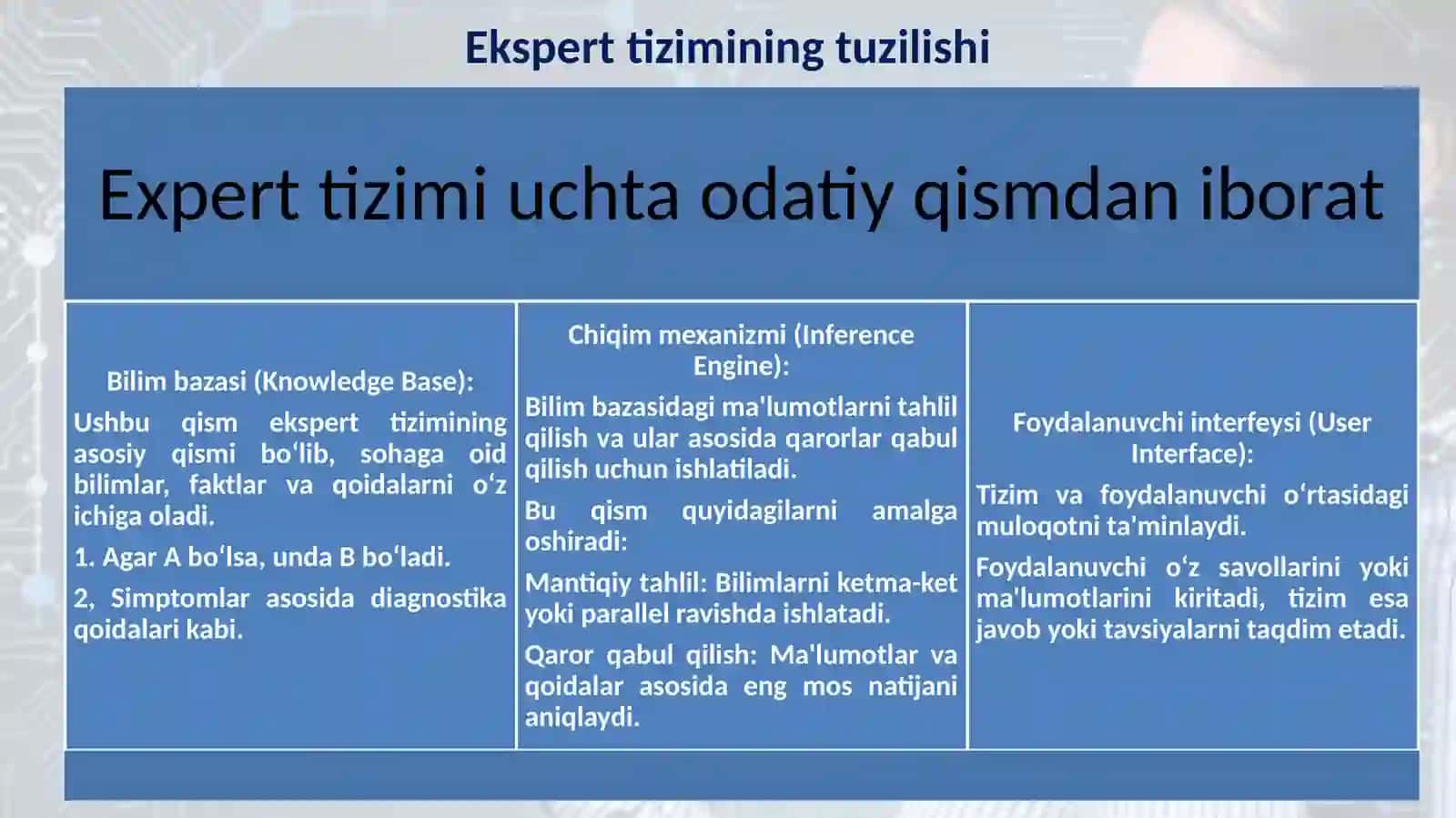 Ekspert tizimining tuzilishi

Expert tizimi uchta odatiy qismdan iborat

Bilim bazasi (Knowledge Base):

Ushbu qism ekspert tizimining asosiy qismi boʻlib, sohaga oid bilimlar, faktlar va qoidalarni oʻz ichiga oladi.

1. Agar A boʻlsa, unda B boʻladi.

2, Simptomlar asosida diagnostika qoidalari kabi.

Chiqim mexanizmi (Inference Engine):

Bilim bazasidagi ma'lumotlarni tahlil qilish va ular asosida qarorlar qabul qilish uchun ishlatiladi.

Bu qism quyidagilarni amalga oshiradi:

Mantiqiy tahlil: Bilimlarni ketma-ket yoki parallel ravishda ishlatadi.

Qaror qabul qilish: Ma'lumotlar va qoidalar asosida eng mos natijani aniqlaydi.

Foydalanuvchi interfeysi (User Interface):

Tizim va foydalanuvchi oʻrtasidagi muloqotni ta'minlaydi.

Foydalanuvchi oʻz savollarini yoki ma'lumotlarini kiritadi, tizim esa javob yoki tavsiyalarni taqdim etadi.